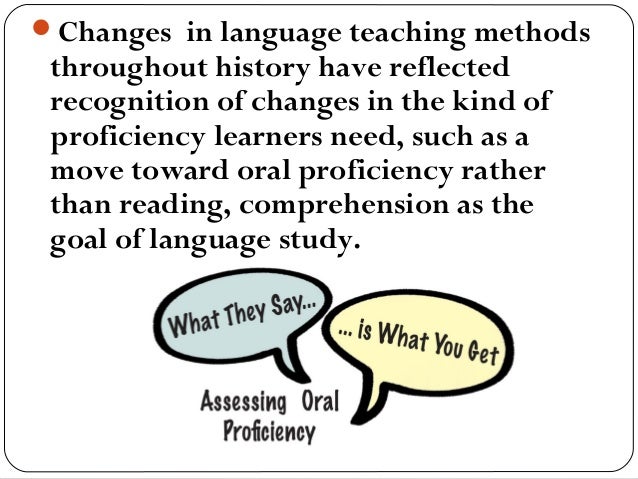 Changes in language teaching methods throughout history have reflected recognition of changes in the kind of proficiency learners need, such as a move toward oral proficiency rather than reading, comprehension as the goal of language study.

What They Say...

... is What You Get

Assessing Oral Proficiency